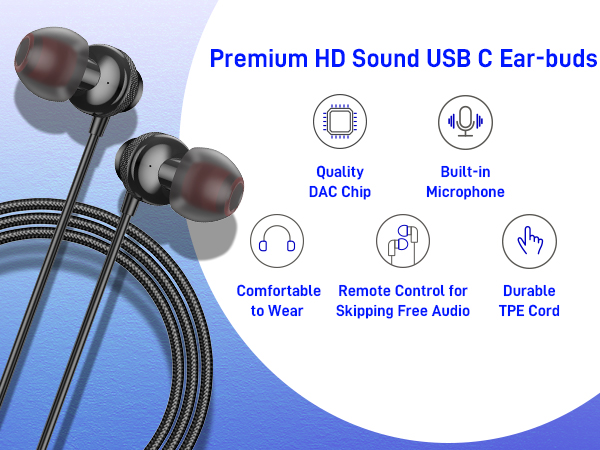 Premium HD Sound USB C Ear-buds

Quality DAC Chip

Built-in Microphone

Comfortable to Wear

Remote Control for Skipping Free Audio

Durable TPE Cord